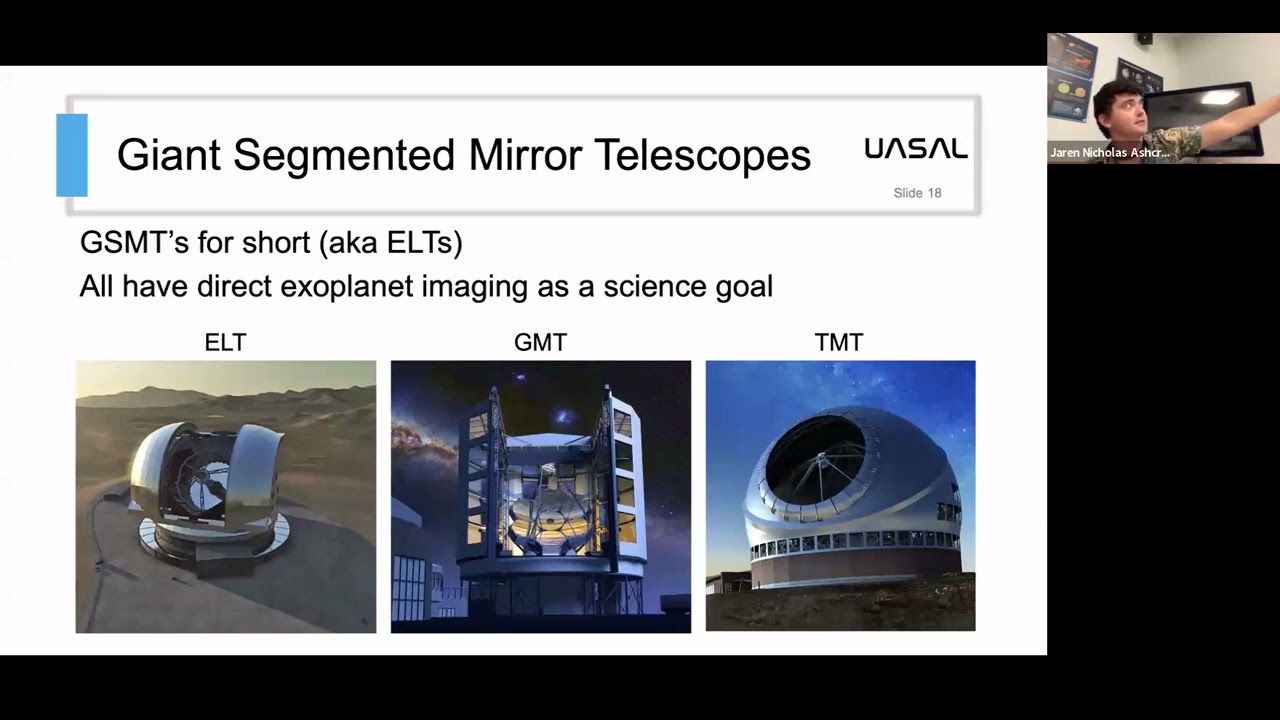 Giant Segmented Mirror Telescopes

UASAL

Slide 18

GSMT's for short (aka ELTs)
All have direct exoplanet imaging as a science goal

ELT

GMT

TMT

Jaren Nicholas Ashcr...